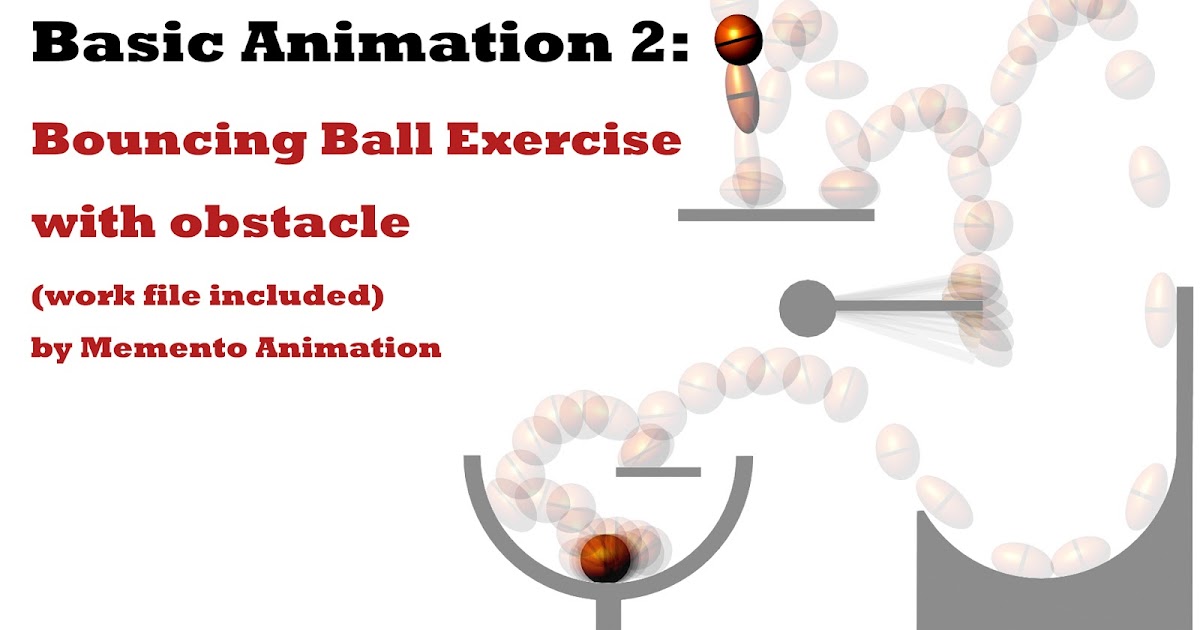 Basic Animation 2:

Bouncing Ball Exercise with obstacle

(work file included)

by Memento Animation